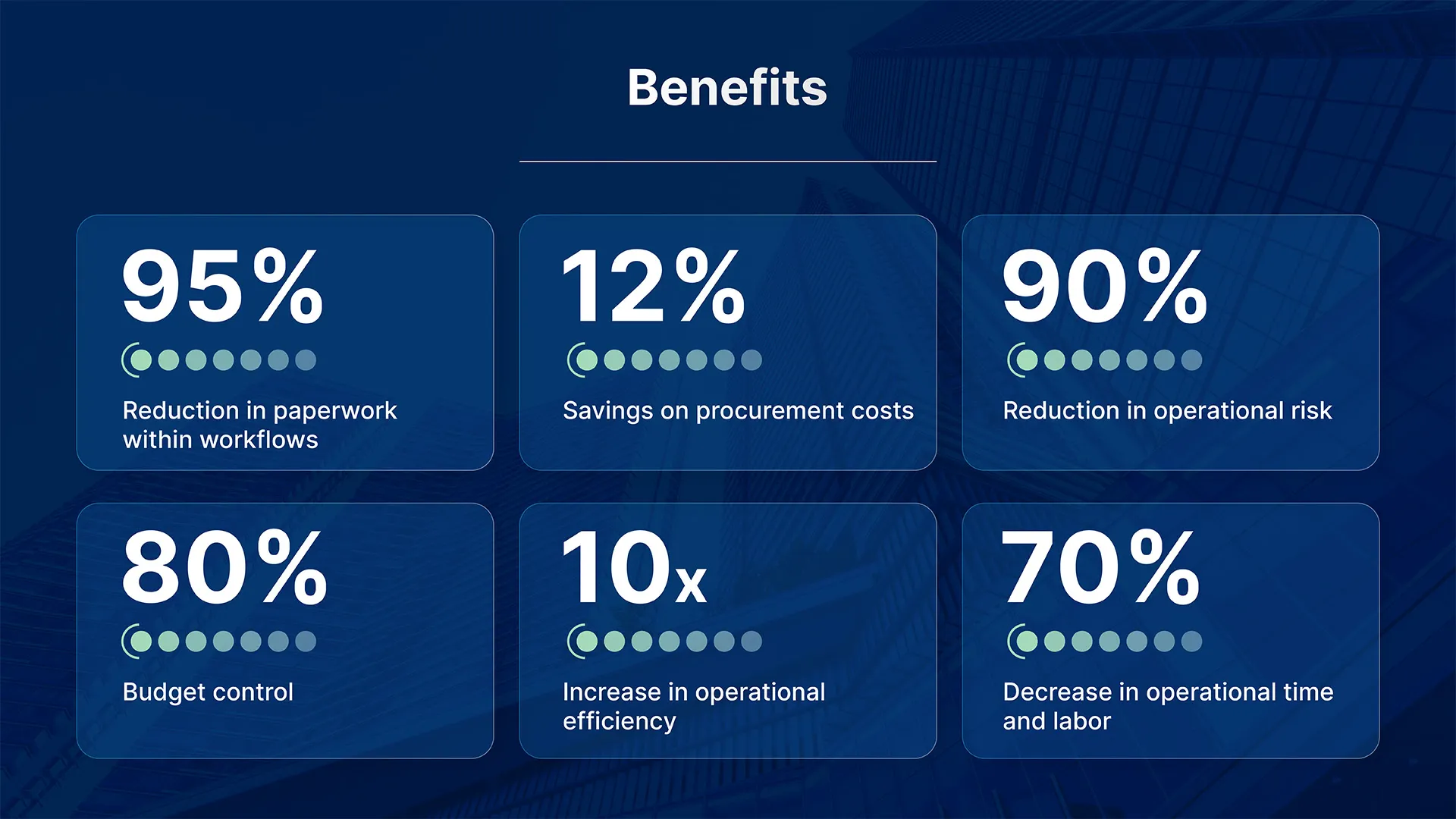 Benefits

95%

Reduction in paperwork within workflows

12%

Savings on procurement costs

90%

Reduction in operational risk

80%

Budget control

10x

Increase in operational efficiency

70%

Decrease in operational time and labor